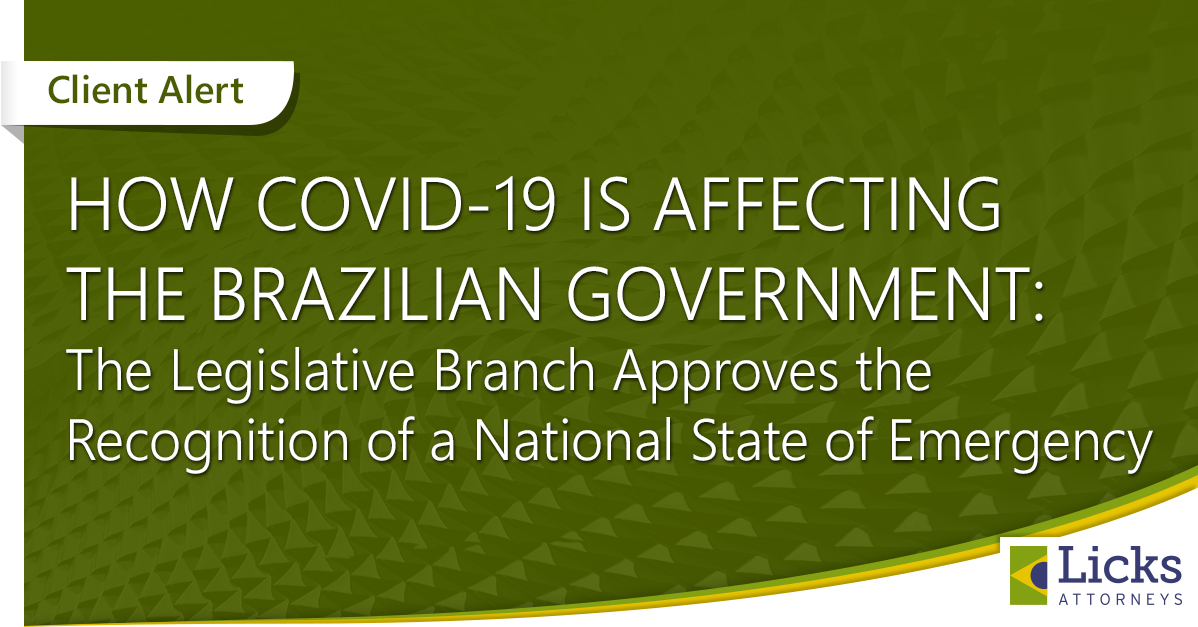 Client Alert

HOW COVID-19 IS AFFECTING THE BRAZILIAN GOVERNMENT: The Legislative Branch Approves the Recognition of a National State of Emergency

Licks
ATTORNEYS